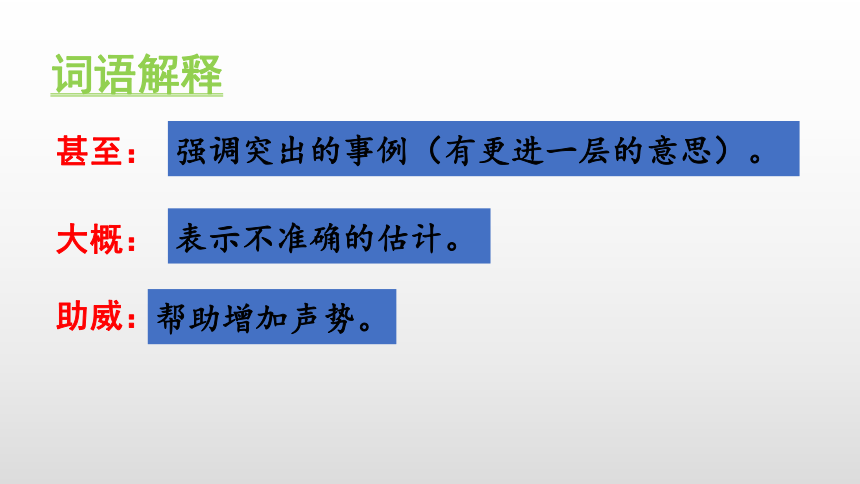 词语解释

甚至：强调突出的事例（有更进一层的意思）。

大概：表示不准确的估计。

助威：帮助增加声势。